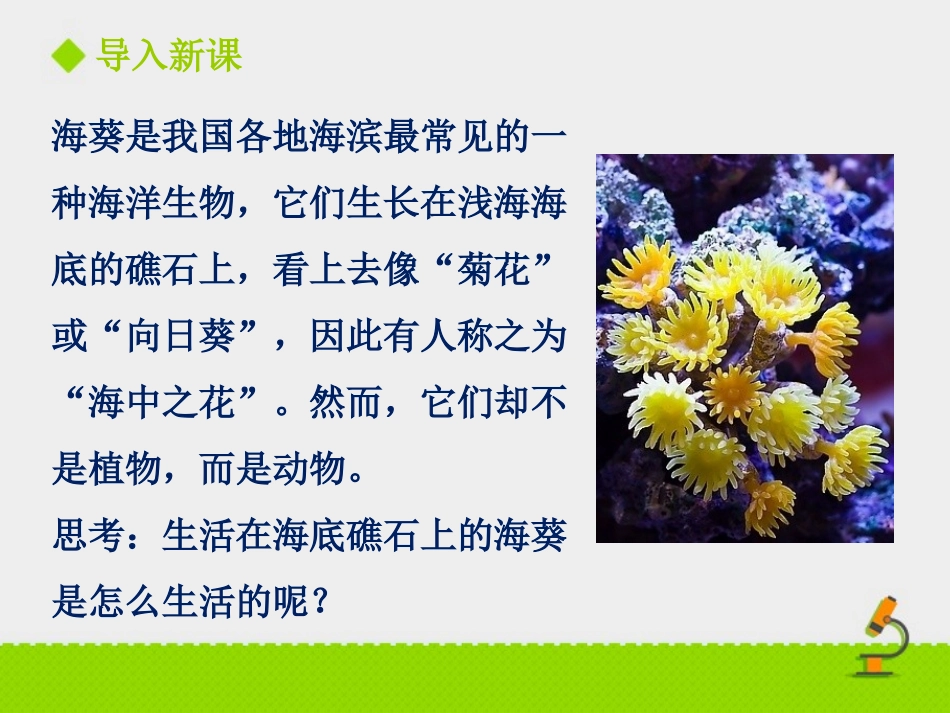 导入新课

海葵是我国各地海滨最常见的一种海洋生物，它们生长在浅海海底的礁石上，看上去像“菊花”或“向日葵”，因此有人称之为“海中之花”。然而，它们却不是植物，而是动物。

思考：生活在海底礁石上的海葵是怎么生活的呢？